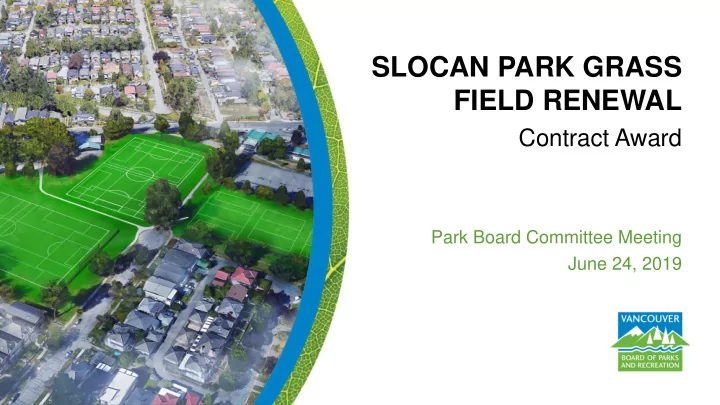 SLOCAN PARK GRASS FIELD RENEWAL

Contract Award

Park Board Committee Meeting
June 24, 2019

VANCOUVER
BOARD OF PARKS AND RECREATION